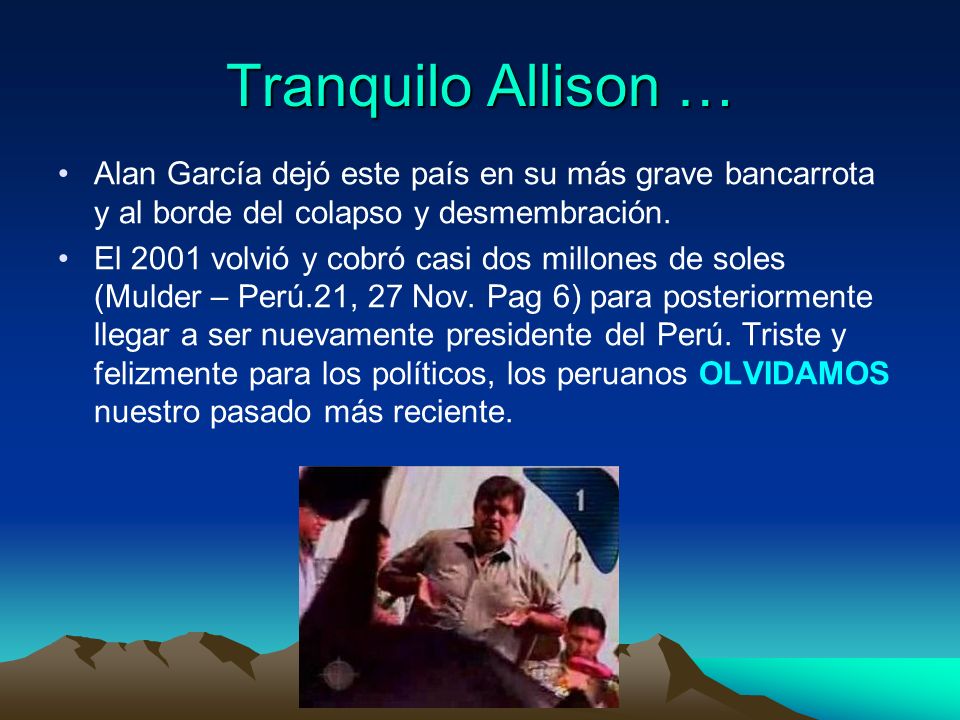 Tranquilo Allison …

• Alan García dejó este país en su más grave bancarrota y al borde del colapso y desmembración.

• El 2001 volvió y cobró casi dos millones de soles (Mulder – Perú.21, 27 Nov. Pag 6) para posteriormente llegar a ser nuevamente presidente del Perú. Triste y felizmente para los políticos, los peruanos OLVIDAMOS nuestro pasado más reciente.

1